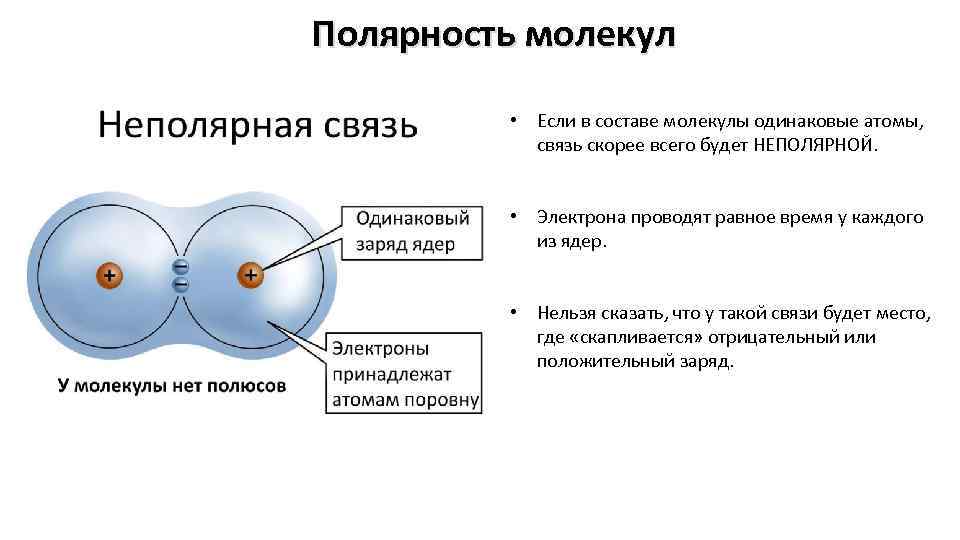 Полярность молекул

Неполярная связь

+

−

−

+

Одинаковый заряд ядер

Электроны принадлежат атомам поровну

У молекулы нет полюсов

• Если в составе молекулы одинаковые атомы, связь скорее всего будет НЕПОЛЯРНОЙ.

• Электрона проводят равное время у каждого из ядер.

• Нельзя сказать, что у такой связи будет место, где «скапливается» отрицательный или положительный заряд.